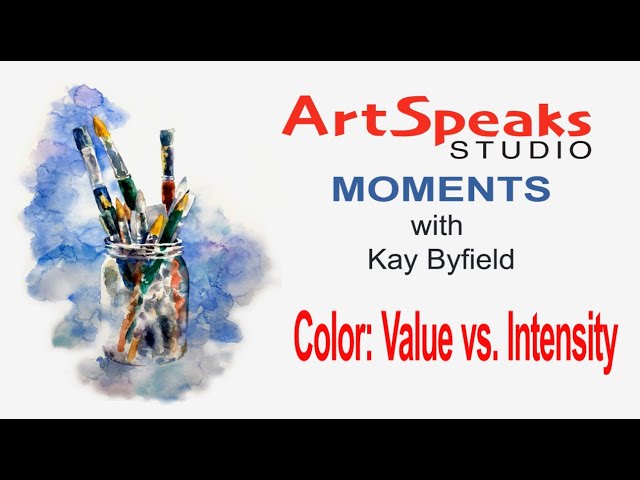 ArtSpeaks STUDIO

MOMENTS

with Kay Byfield

Color: Value vs. Intensity